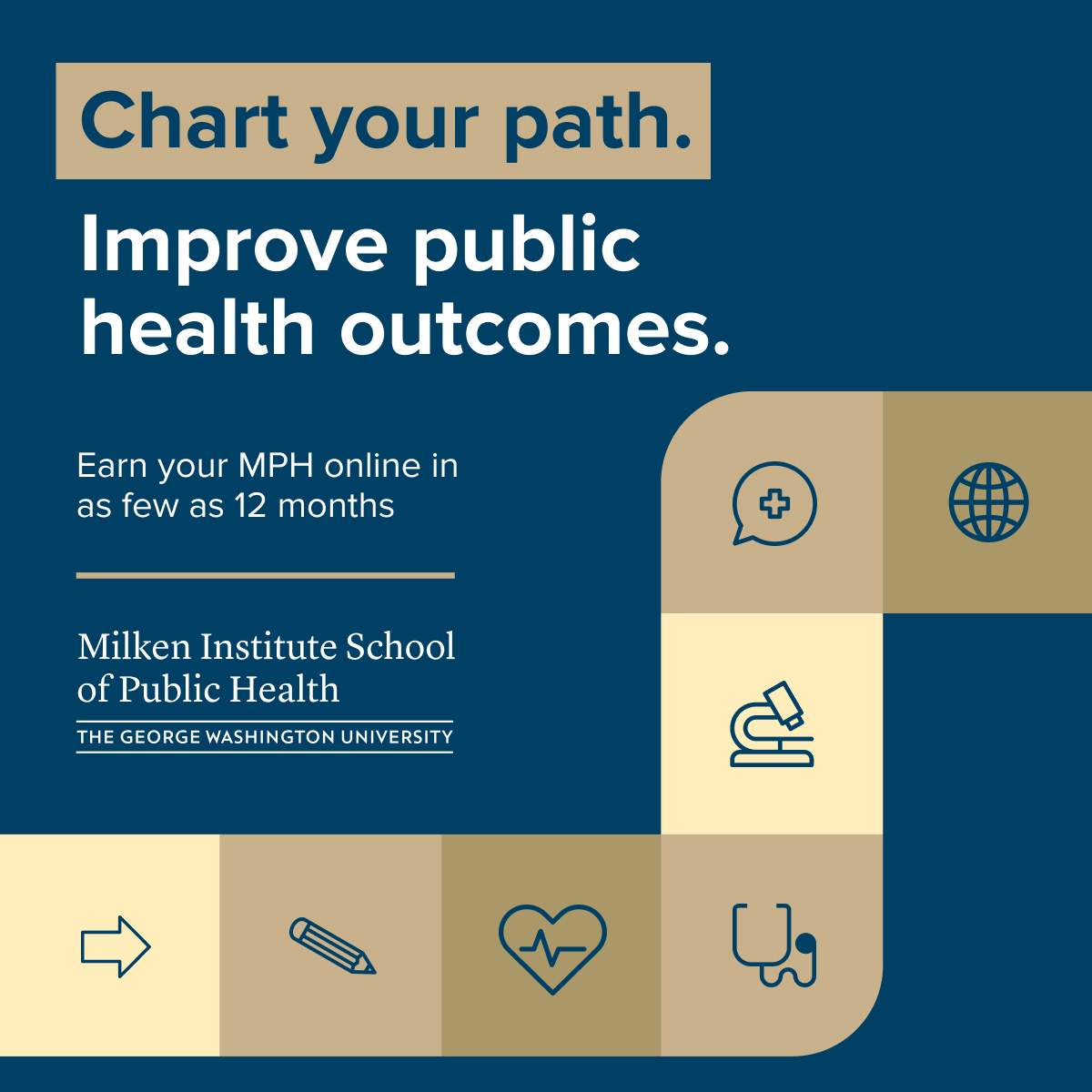 Chart your path.

Improve public health outcomes.

Earn your MPH online in as few as 12 months

Milken Institute School of Public Health
THE GEORGE WASHINGTON UNIVERSITY